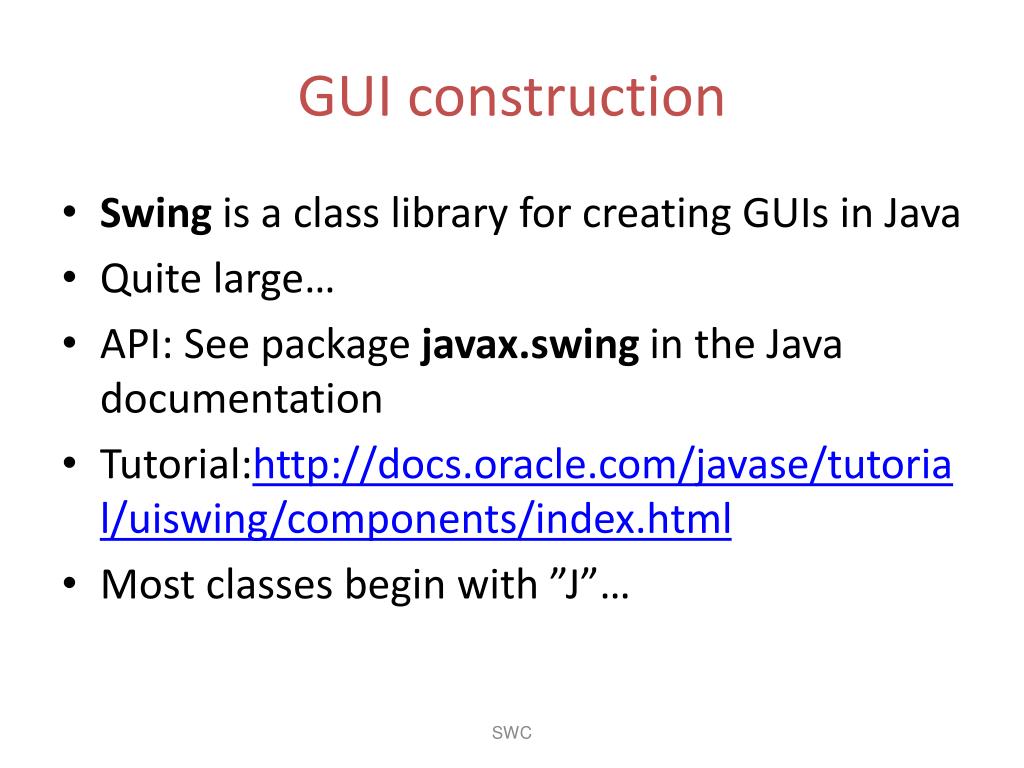 GUI construction

• Swing is a class library for creating GUIs in Java
• Quite large…
• API: See package javax.swing in the Java documentation
• Tutorial:http://docs.oracle.com/javase/tutorial/uiswing/components/index.html
• Most classes begin with ”J”…

SWC